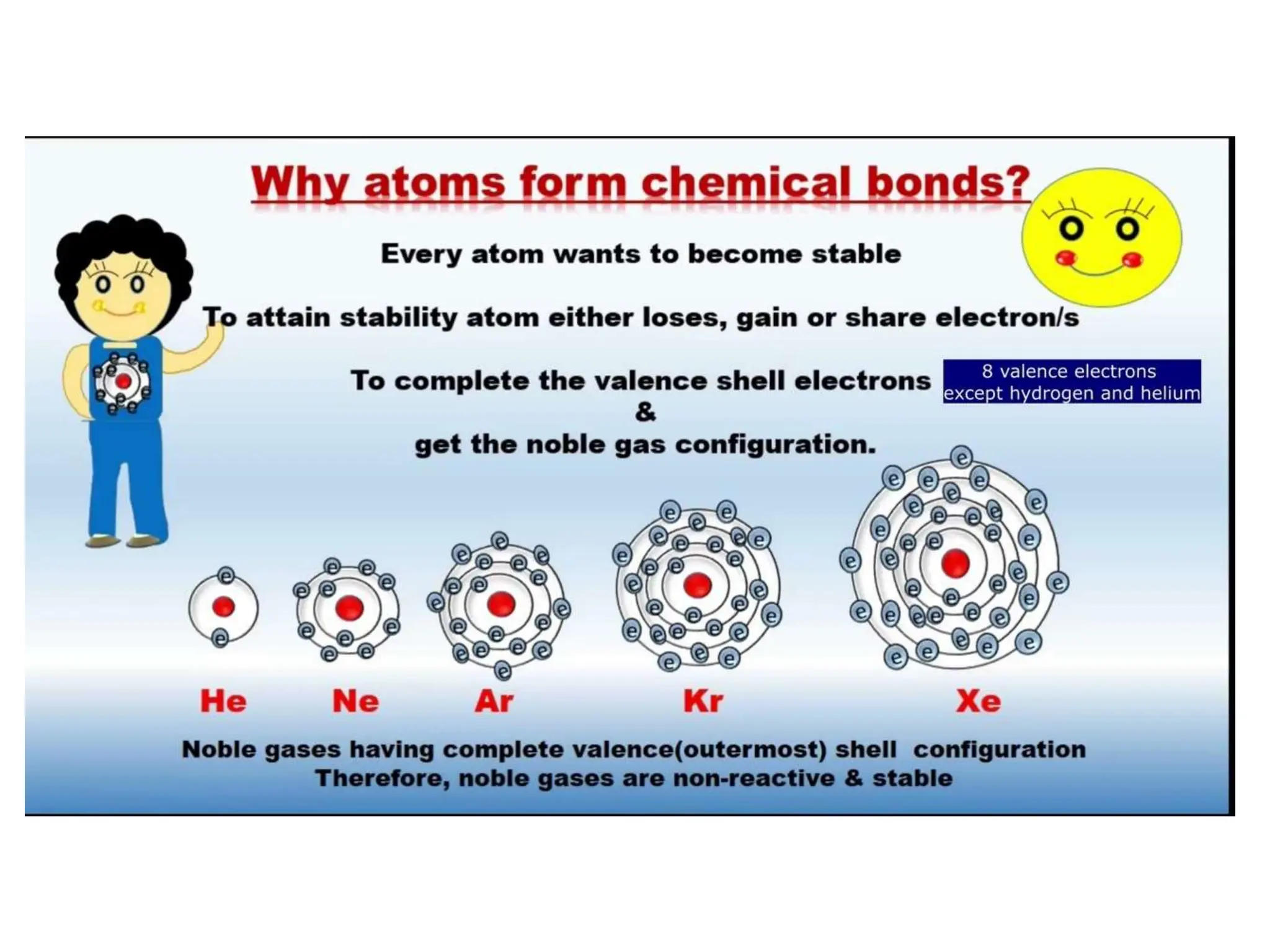 Why atoms form chemical bonds?

Every atom wants to become stable

To attain stability atom either loses, gain or share electron/s

To complete the valence shell electrons
&
get the noble gas configuration.

8 valence electrons except hydrogen and helium

He Ne Ar Kr Xe

Noble gases having complete valence(outermost) shell configuration
Therefore, noble gases are non-reactive & stable